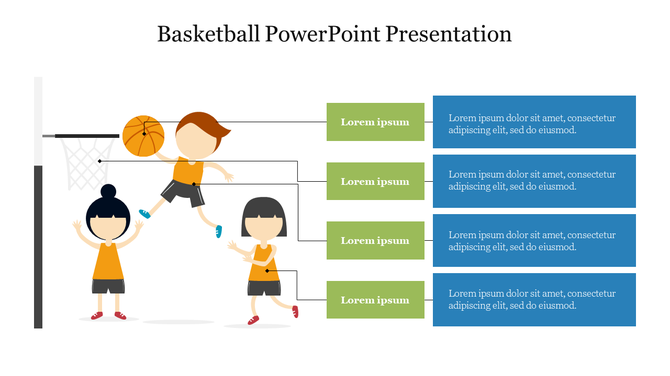 Basketball PowerPoint Presentation

Lorem ipsum

Lorem ipsum dolor sit amet, consectetur adipiscing elit, sed do eiusmod.

Lorem ipsum

Lorem ipsum dolor sit amet, consectetur adipiscing elit, sed do eiusmod.

Lorem ipsum

Lorem ipsum dolor sit amet, consectetur adipiscing elit, sed do eiusmod.

Lorem ipsum

Lorem ipsum dolor sit amet, consectetur adipiscing elit, sed do eiusmod.